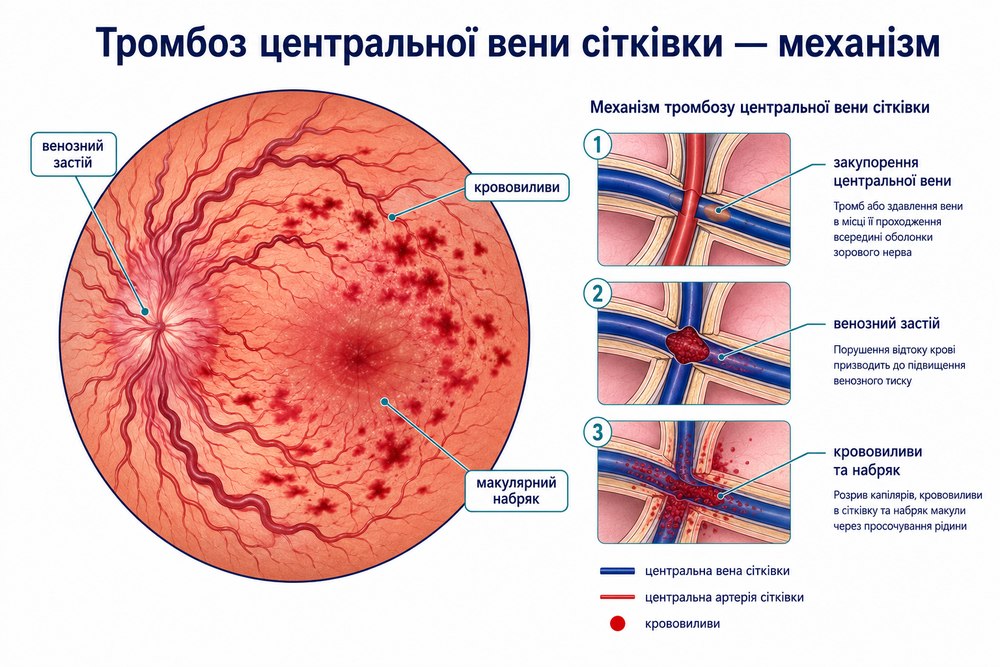 Тромбоз центральної вени сітківки — механізм

венозний застій

крововиливи

макулярний набряк

Механізм тромбозу центральної вени сітківки

1

закупорення центральної вени

Тромб або здавлення вени в місці її проходження всередині оболонки зорового нерва

2

венозний застій

Порушення відтоку крові призводить до підвищення венозного тиску

3

крововиливи та набряк

Розрив капілярів, крововиливи в сітківку та набряк макули через просочування рідини

центральна вена сітківки

центральна артерія сітківки

крововиливи